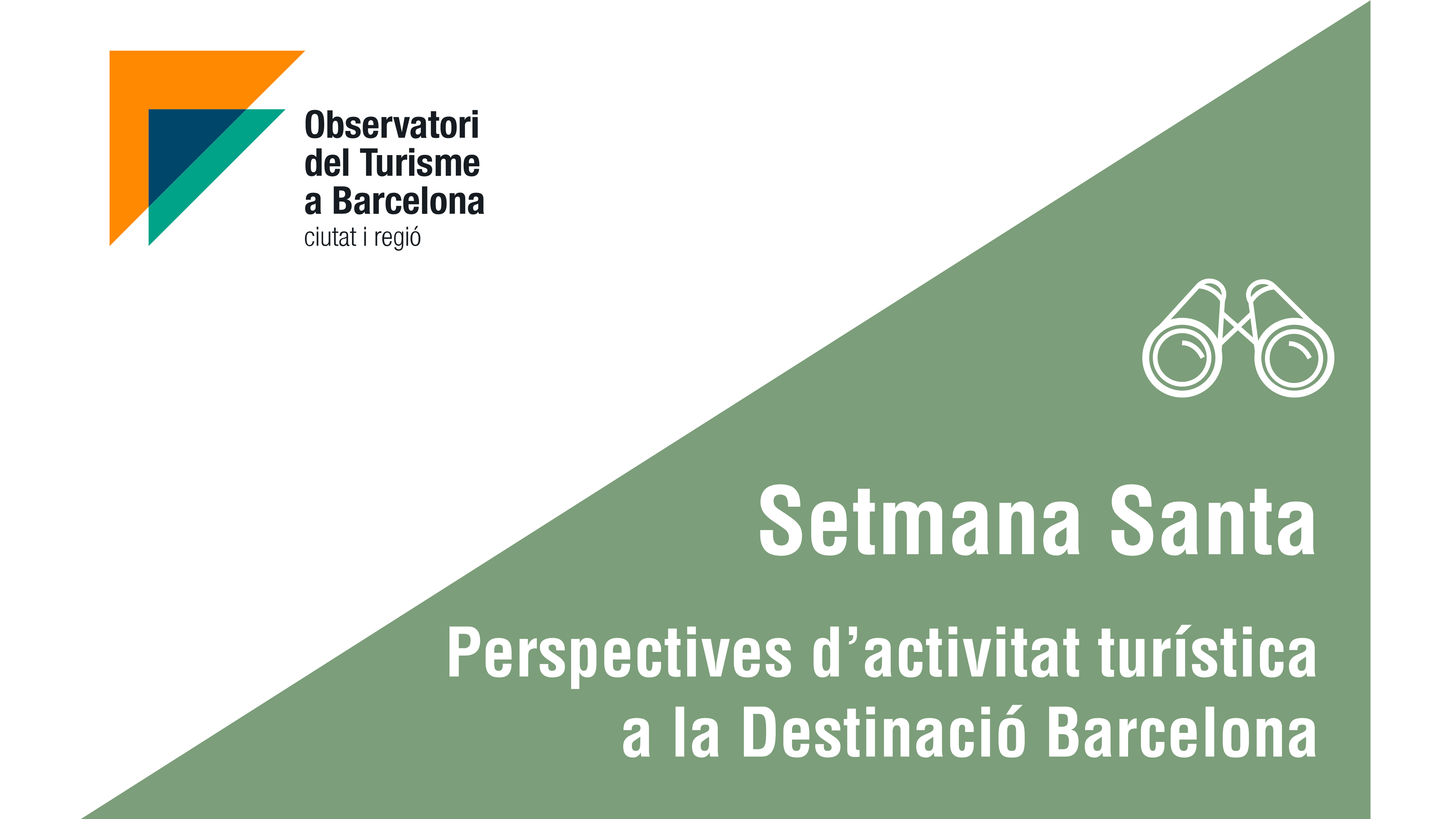 Observatori del Turisme a Barcelona
ciutat i regió

Setmana Santa

Perspectives d’activitat turística a la Destinació Barcelona